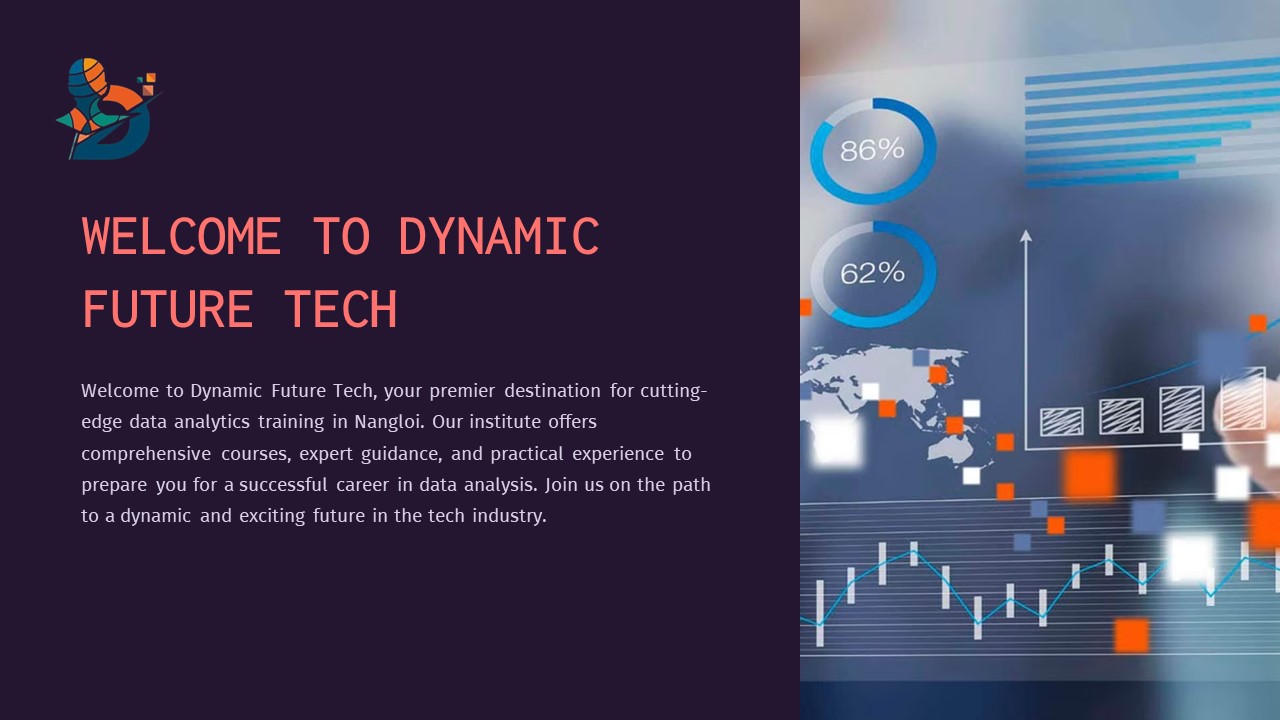 WELCOME TO DYNAMIC FUTURE TECH

Welcome to Dynamic Future Tech, your premier destination for cutting-edge data analytics training in Nangloi. Our institute offers comprehensive courses, expert guidance, and practical experience to prepare you for a successful career in data analysis. Join us on the path to a dynamic and exciting future in the tech industry.

86%

62%